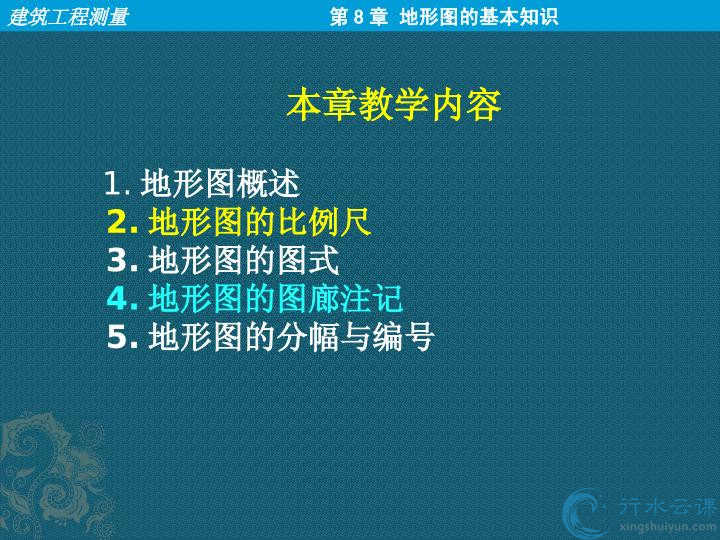 建筑工程测量

第 8 章 地形图的基本知识

本章教学内容

1. 地形图概述
2. 地形图的比例尺
3. 地形图的图式
4. 地形图的图廊注记
5. 地形图的分幅与编号

行水云课
xingshuiyun.com